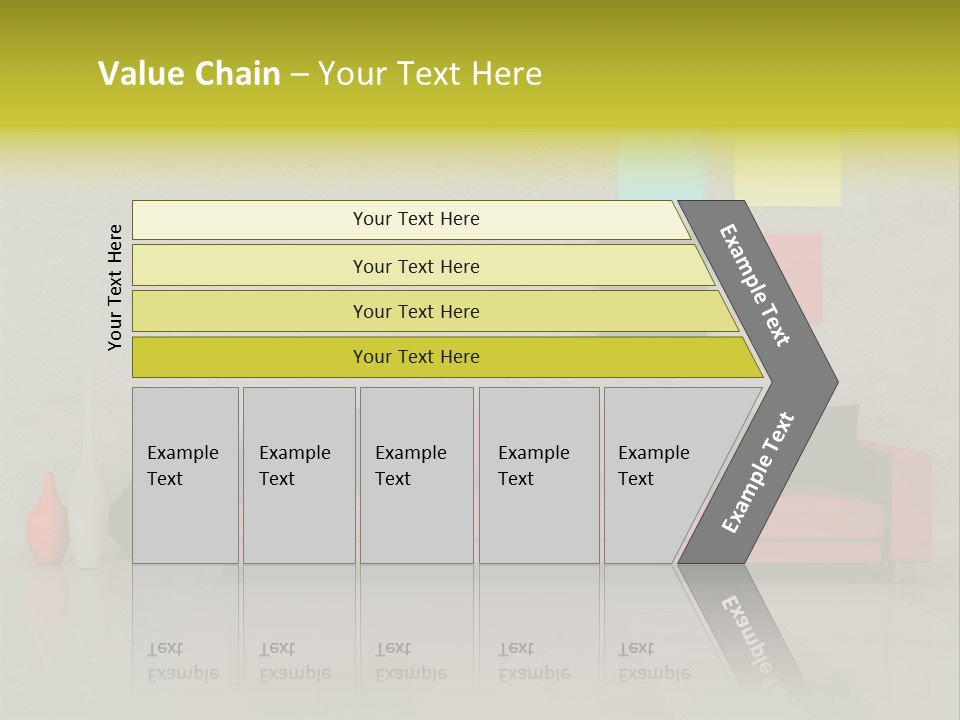 Value Chain – Your Text Here

Your Text Here

Your Text Here

Your Text Here

Your Text Here

Your Text Here

Example Text

Example Text

Example Text

Example Text

Example Text

Example Text

Example Text